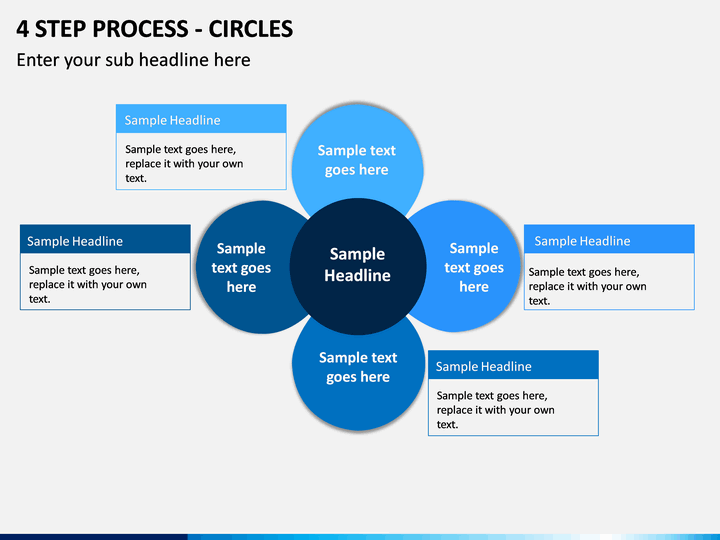 4 STEP PROCESS - CIRCLES

Enter your sub headline here

Sample Headline

Sample text goes here, replace it with your own text.

Sample text goes here

Sample Headline

Sample text goes here, replace it with your own text.

Sample text goes here

Sample Headline

Sample text goes here

Sample Headline

Sample text goes here, replace it with your own text.

Sample text goes here

Sample Headline

Sample text goes here, replace it with your own text.